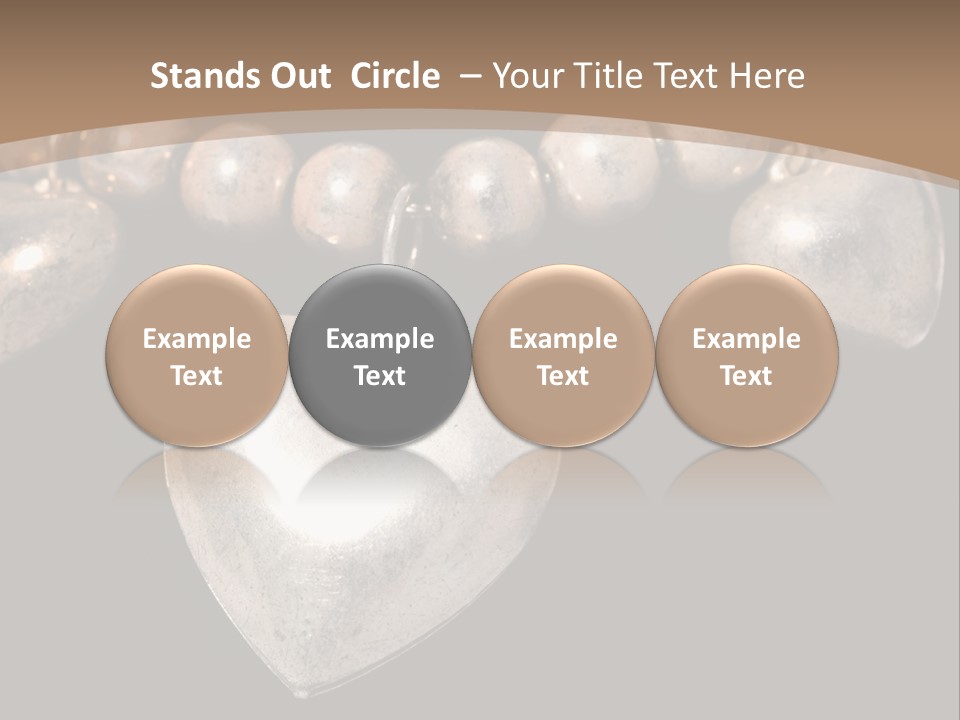 Stands Out Circle – Your Title Text Here

Example Text

Example Text

Example Text

Example Text